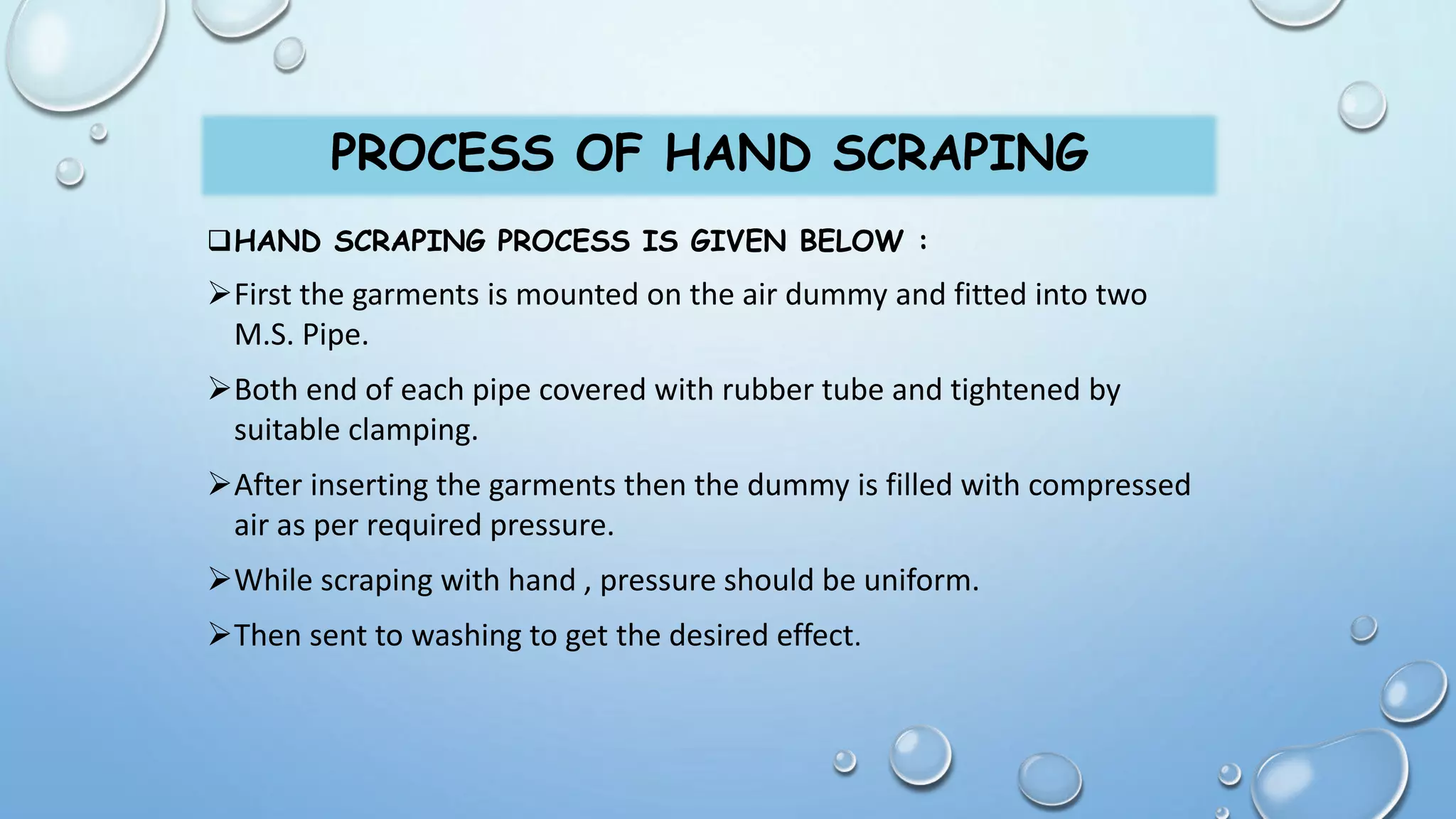 PROCESS OF HAND SCRAPING

❑HAND SCRAPING PROCESS IS GIVEN BELOW :

➢First the garments is mounted on the air dummy and fitted into two M.S. Pipe.

➢Both end of each pipe covered with rubber tube and tightened by suitable clamping.

➢After inserting the garments then the dummy is filled with compressed air as per required pressure.

➢While scraping with hand , pressure should be uniform.

➢Then sent to washing to get the desired effect.